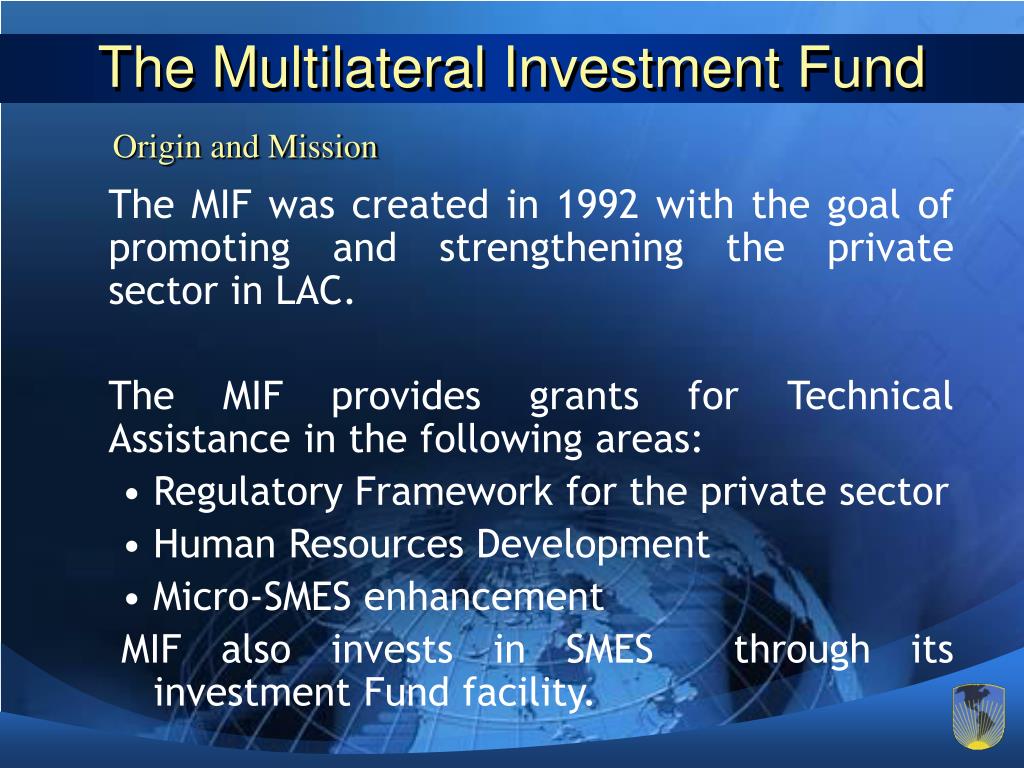 The Multilateral Investment Fund

Origin and Mission

The MIF was created in 1992 with the goal of promoting and strengthening the private sector in LAC.

The MIF provides grants for Technical Assistance in the following areas:
• Regulatory Framework for the private sector
• Human Resources Development
• Micro-SMES enhancement
MIF also invests in SMES through its investment Fund facility.